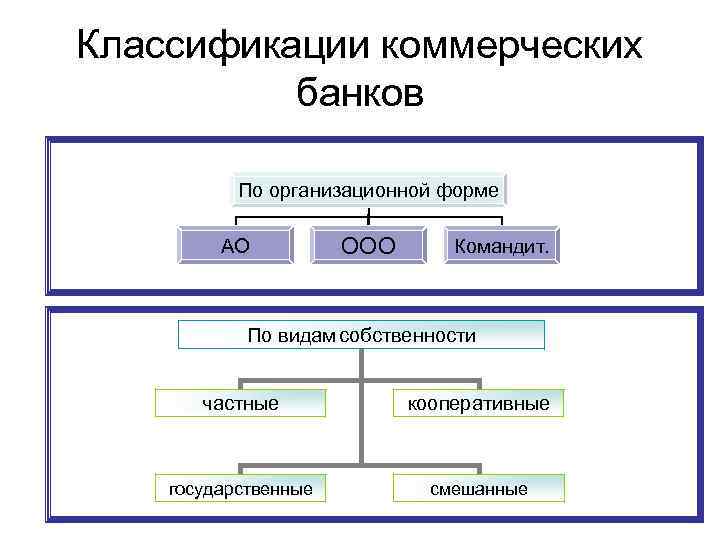 Классификации коммерческих банков

По организационной форме

АО

ООО

Командит.

По видам собственности

частные

кооперативные

государственные

смешанные